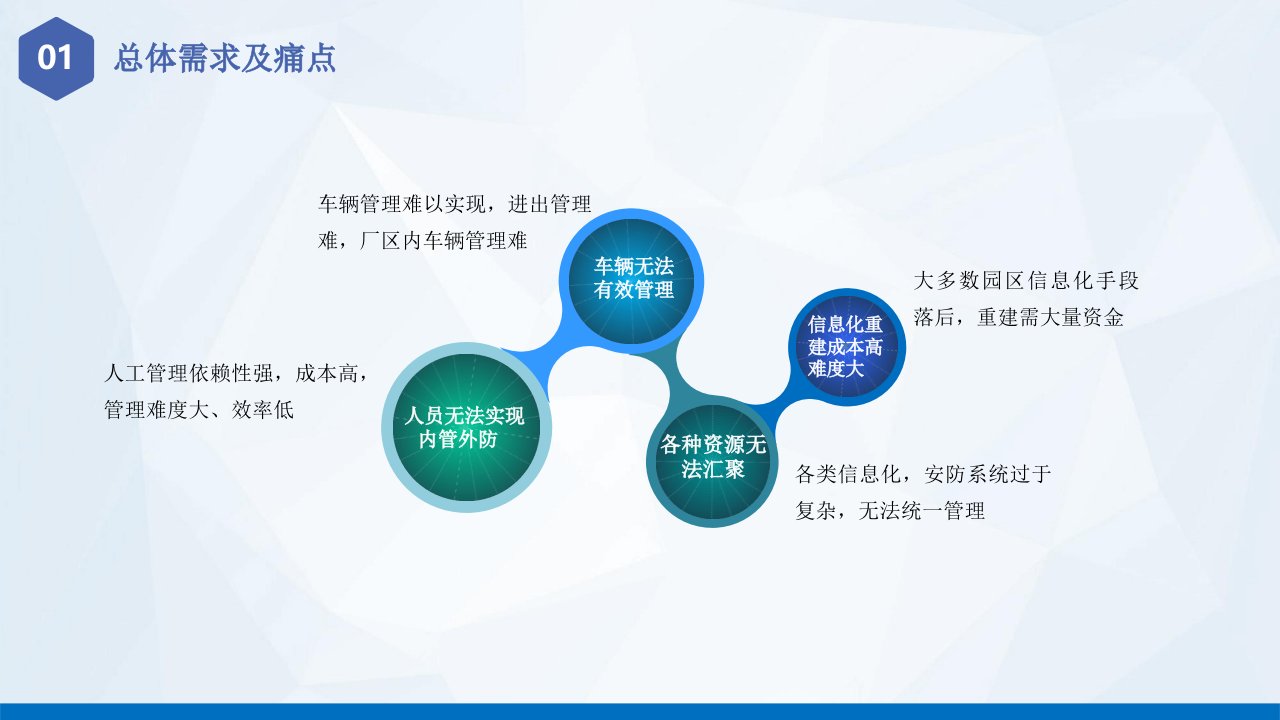 01 总体需求及痛点

车辆管理难以实现，进出管理难，厂区内车辆管理难

车辆无法有效管理

大多数园区信息化手段落后，重建需大量资金

信息化重建成本高难度大

人工管理依赖性强，成本高，管理难度大、效率低

人员无法实现内管外防

各种资源无法汇聚

各类信息化，安防系统过于复杂，无法统一管理